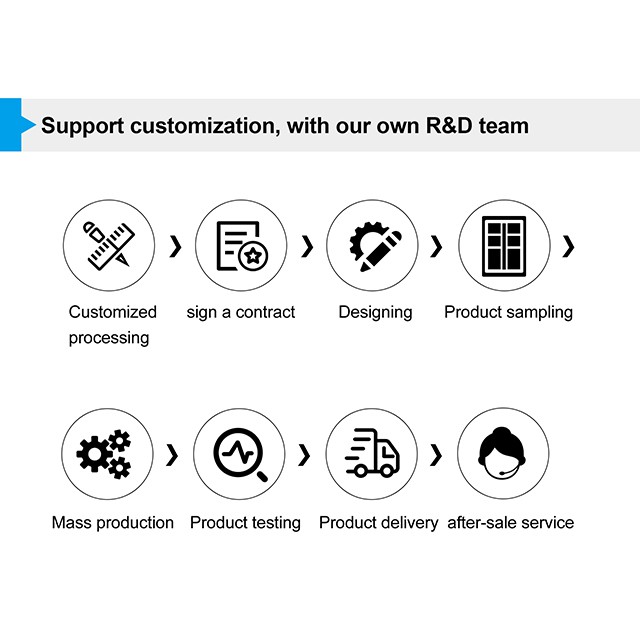 Support customization, with our own R&D team

Customized processing

sign a contract

Designing

Product sampling

Mass production

Product testing

Product delivery

after-sale service